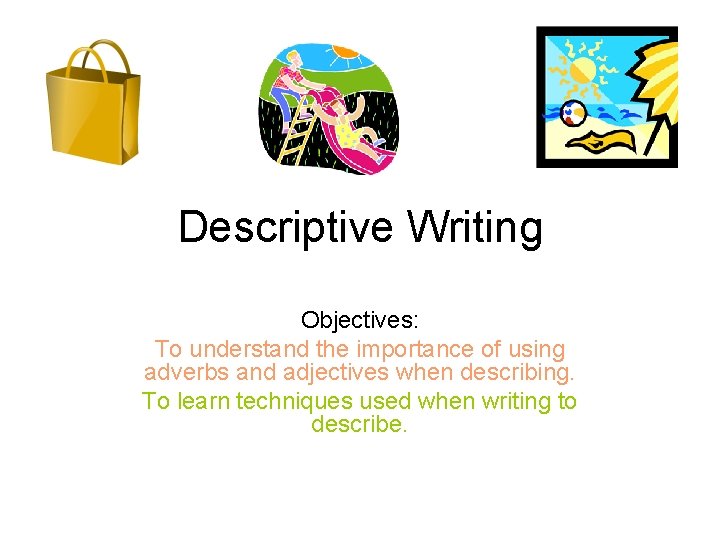 Descriptive Writing

Objectives:

To understand the importance of using adverbs and adjectives when describing.

To learn techniques used when writing to describe.